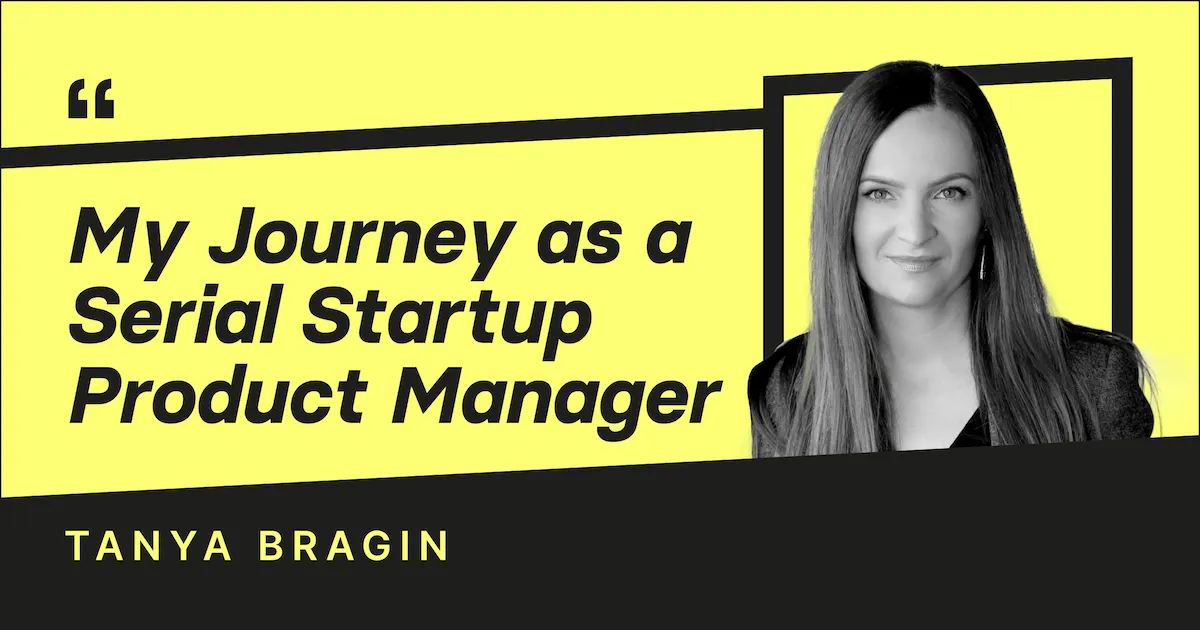 "

My Journey as a Serial Startup Product Manager

TANYA BRAGIN